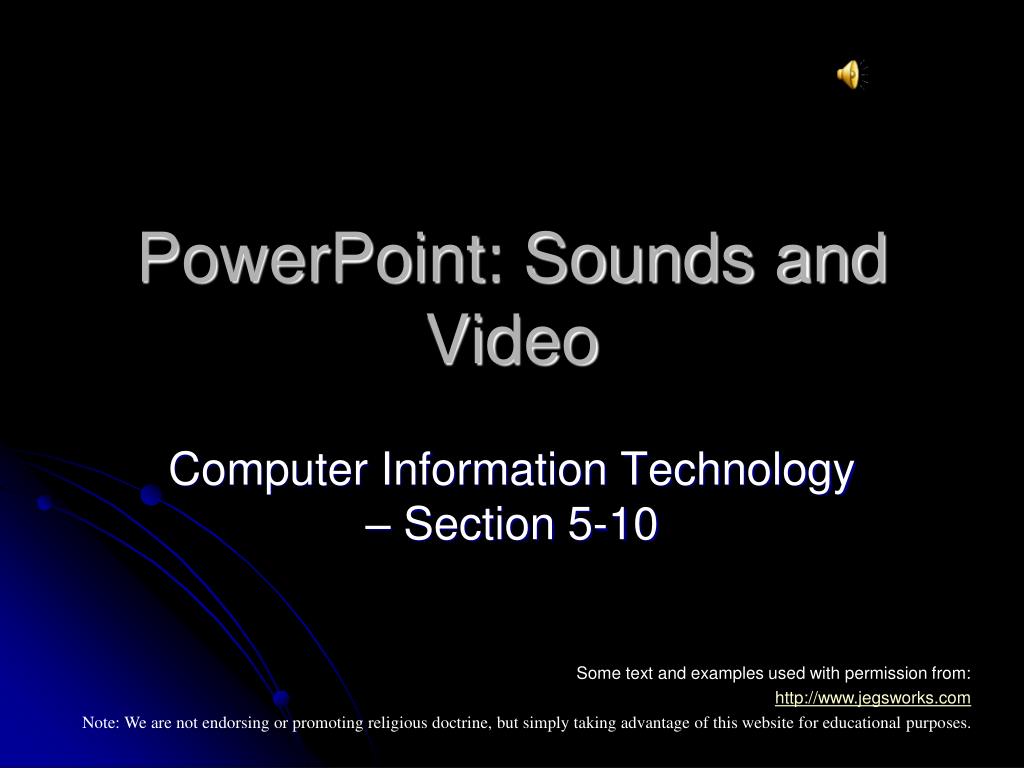 PowerPoint: Sounds and Video

Computer Information Technology – Section 5-10

Some text and examples used with permission from:
http://www.jegsworks.com
Note: We are not endorsing or promoting religious doctrine, but simply taking advantage of this website for educational purposes.